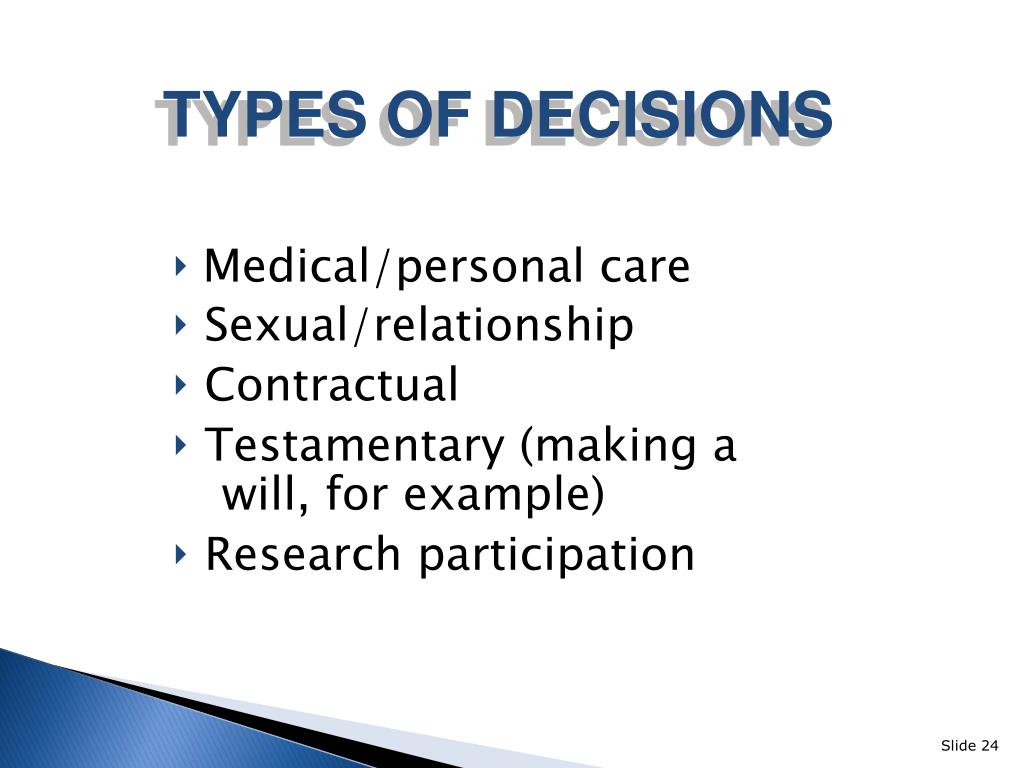 TYPES OF DECISIONS

‣ Medical/personal care
‣ Sexual/relationship
‣ Contractual
‣ Testamentary (making a will, for example)
‣ Research participation

Slide 24